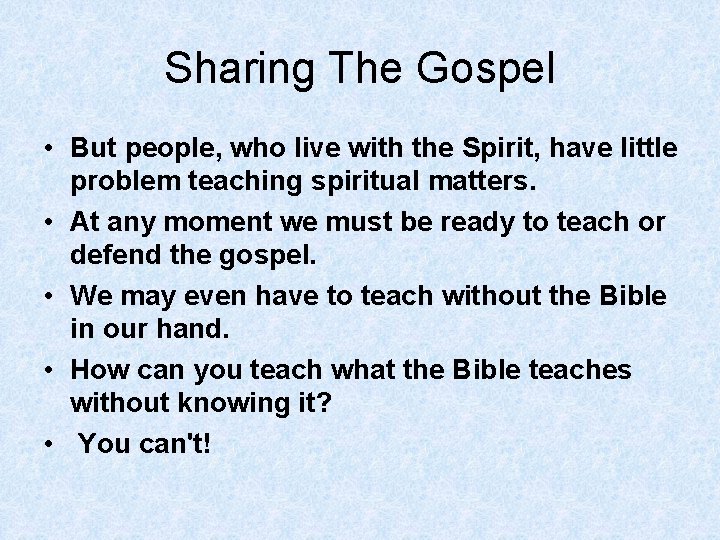 Sharing The Gospel

• But people, who live with the Spirit, have little problem teaching spiritual matters.
• At any moment we must be ready to teach or defend the gospel.
• We may even have to teach without the Bible in our hand.
• How can you teach what the Bible teaches without knowing it?
• You can't!